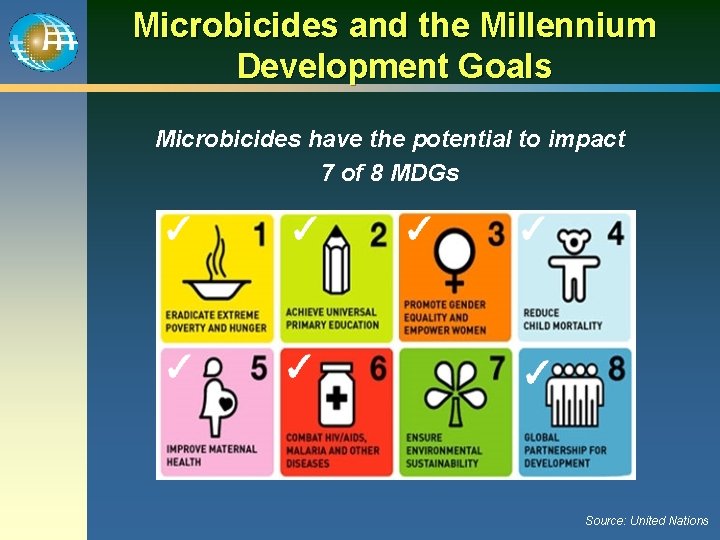 Microbicides and the Millennium Development Goals

Microbicides have the potential to impact 7 of 8 MDGs

✓ 1 ERADICATE EXTREME POVERTY AND HUNGER

✓ 2 ACHIEVE UNIVERSAL PRIMARY EDUCATION

✓ 3 PROMOTE GENDER EQUALITY AND EMPOWER WOMEN

✓ 4 REDUCE CHILD MORTALITY

✓ 5 IMPROVE MATERNAL HEALTH

✓ 6 COMBAT HIV/AIDS, MALARIA AND OTHER DISEASES

7 ENSURE ENVIRONMENTAL SUSTAINABILITY

✓ 8 GLOBAL PARTNERSHIP FOR DEVELOPMENT

Source: United Nations